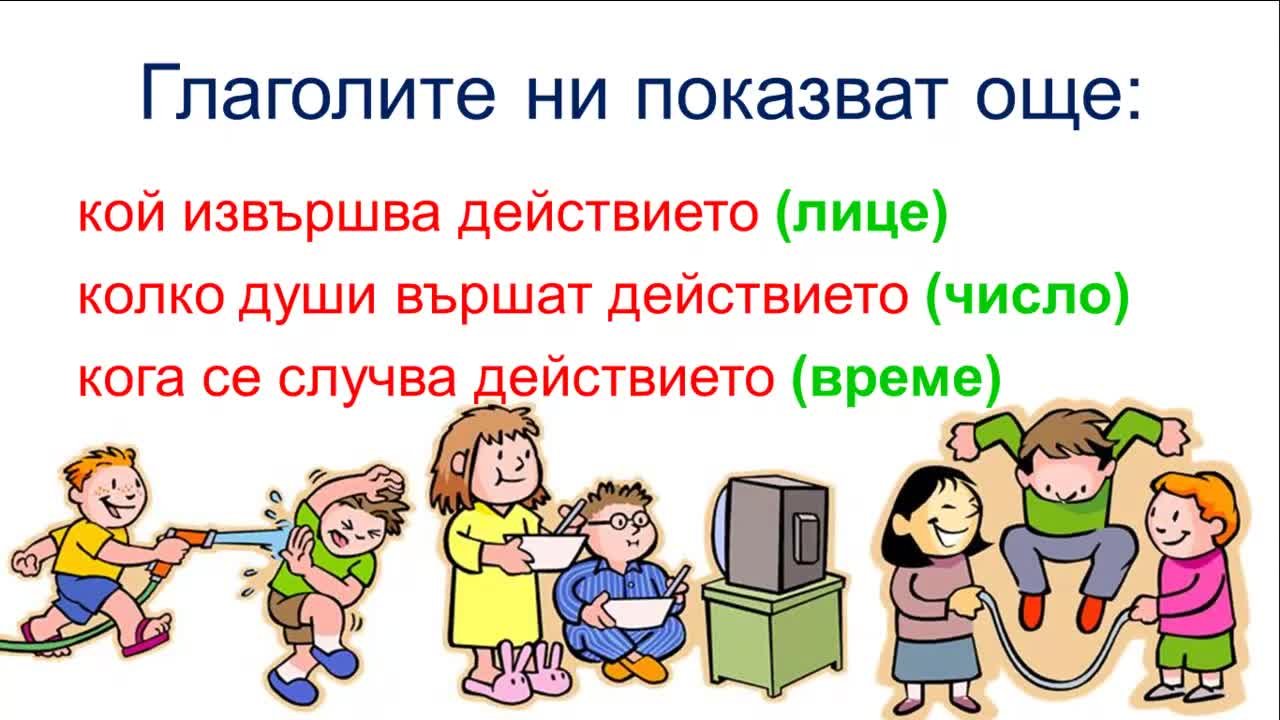 Глаголите ни показват още:

кой извършва действието (лице)
колко души вършат действието (число)
кога се случва действието (време)